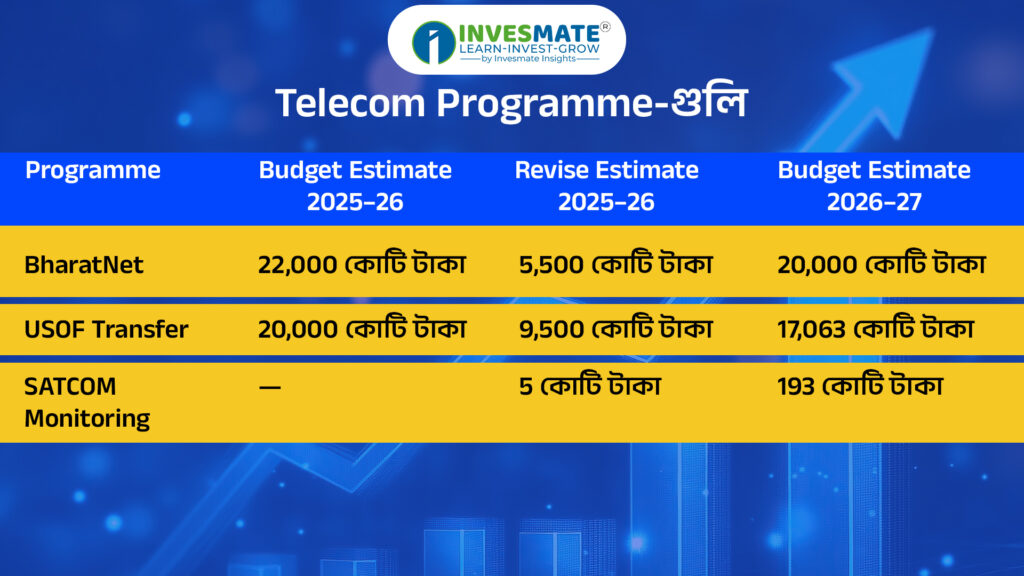 INVESMATE®
LEARN-INVEST-GROW
by Invesmate Insights

Telecom Programme-গুলি

| Programme | Budget Estimate 2025–26 | Revise Estimate 2025–26 | Budget Estimate 2026–27 |
|---|---|---|---|
| BharatNet | 22,000 কোটি টাকা | 5,500 কোটি টাকা | 20,000 কোটি টাকা |
| USOF Transfer | 20,000 কোটি টাকা | 9,500 কোটি টাকা | 17,063 কোটি টাকা |
| SATCOM Monitoring | — | 5 কোটি টাকা | 193 কোটি টাকা |